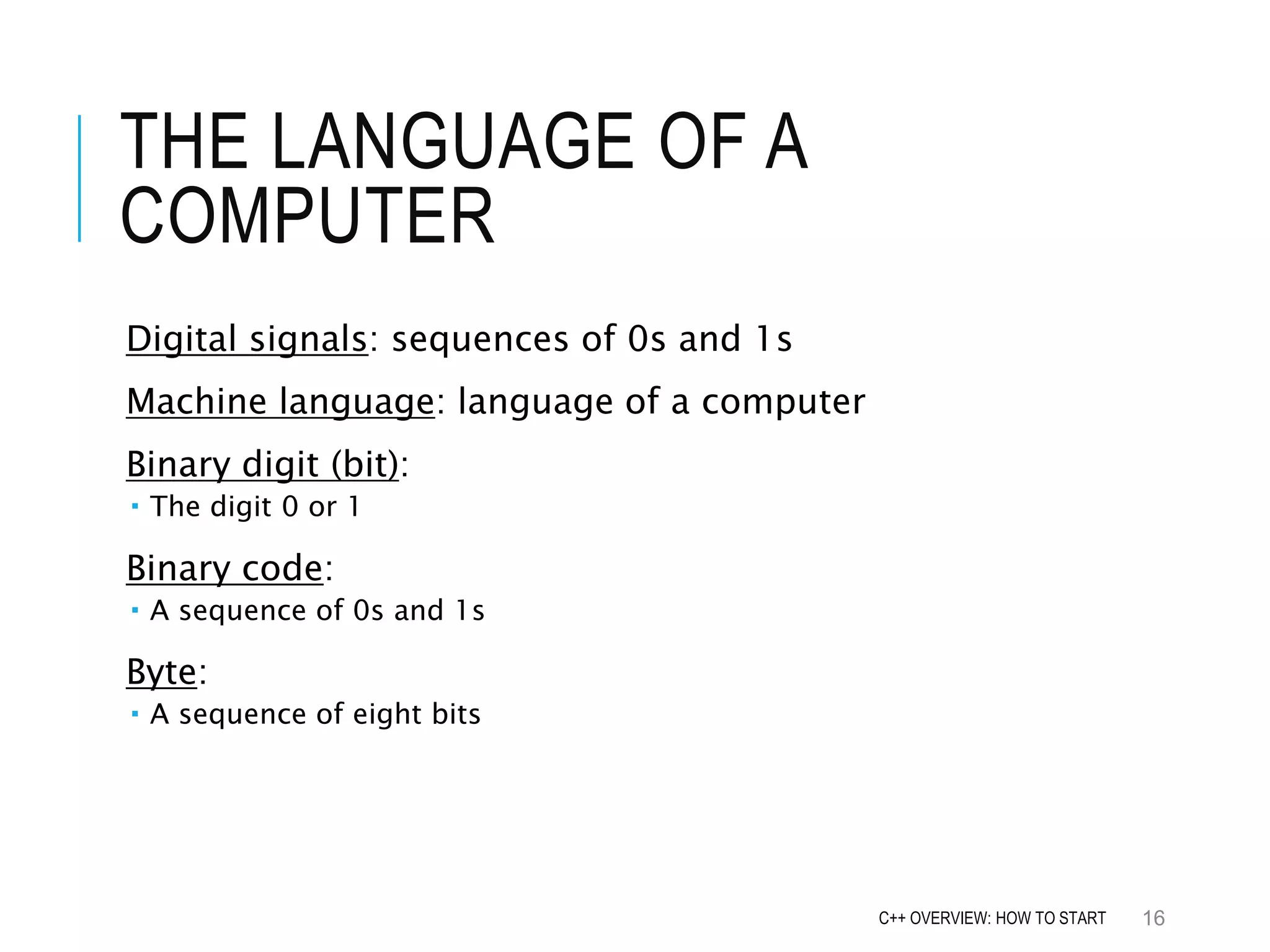 THE LANGUAGE OF A COMPUTER

Digital signals: sequences of 0s and 1s

Machine language: language of a computer

Binary digit (bit):

▪ The digit 0 or 1

Binary code:

▪ A sequence of 0s and 1s

Byte:

▪ A sequence of eight bits

C++ OVERVIEW: HOW TO START 16